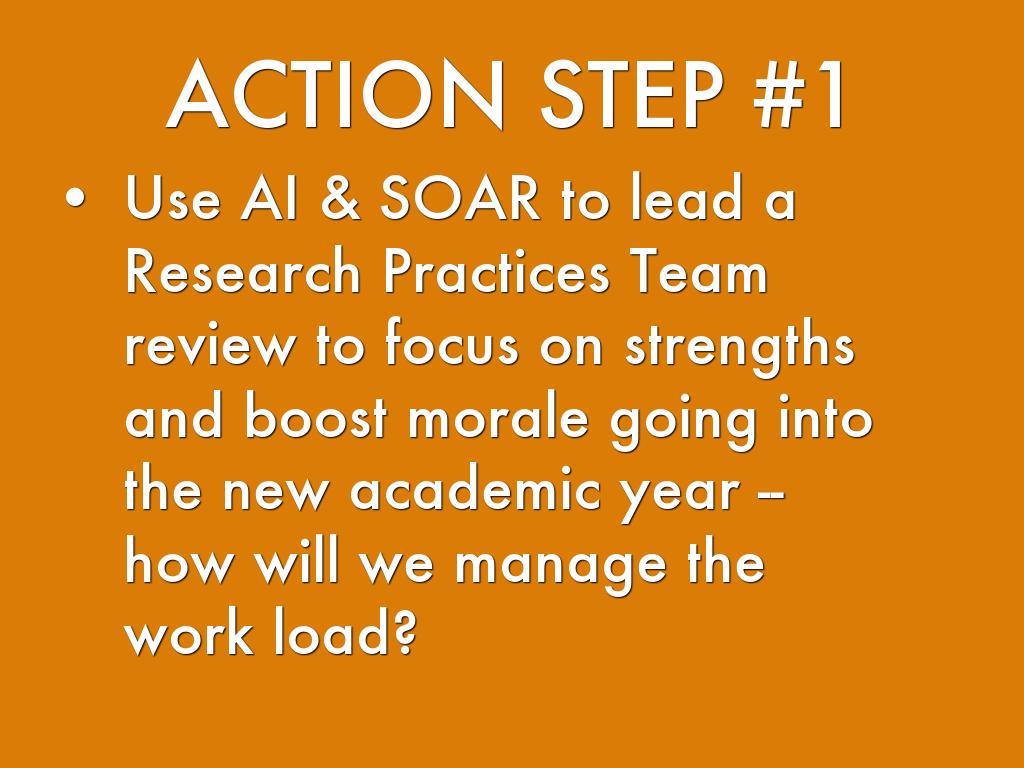 ACTION STEP #1

• Use AI & SOAR to lead a Research Practices Team review to focus on strengths and boost morale going into the new academic year – how will we manage the work load?